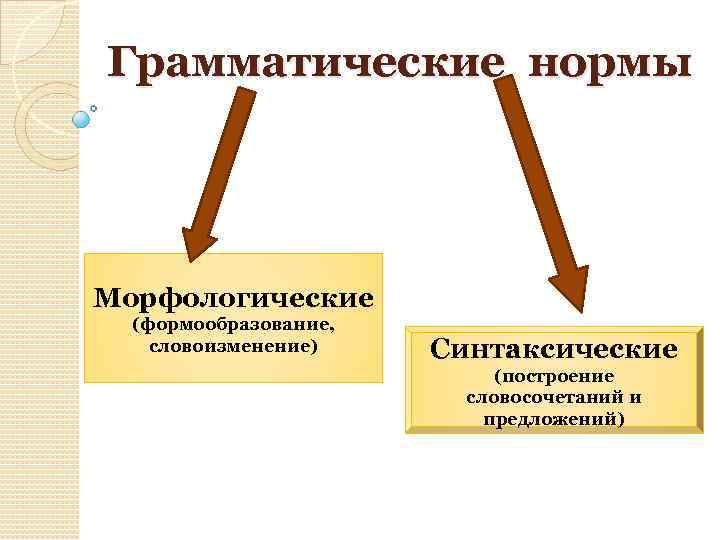 Грамматические нормы

Морфологические
(формообразование, словоизменение)

Синтаксические
(построение словосочетаний и предложений)